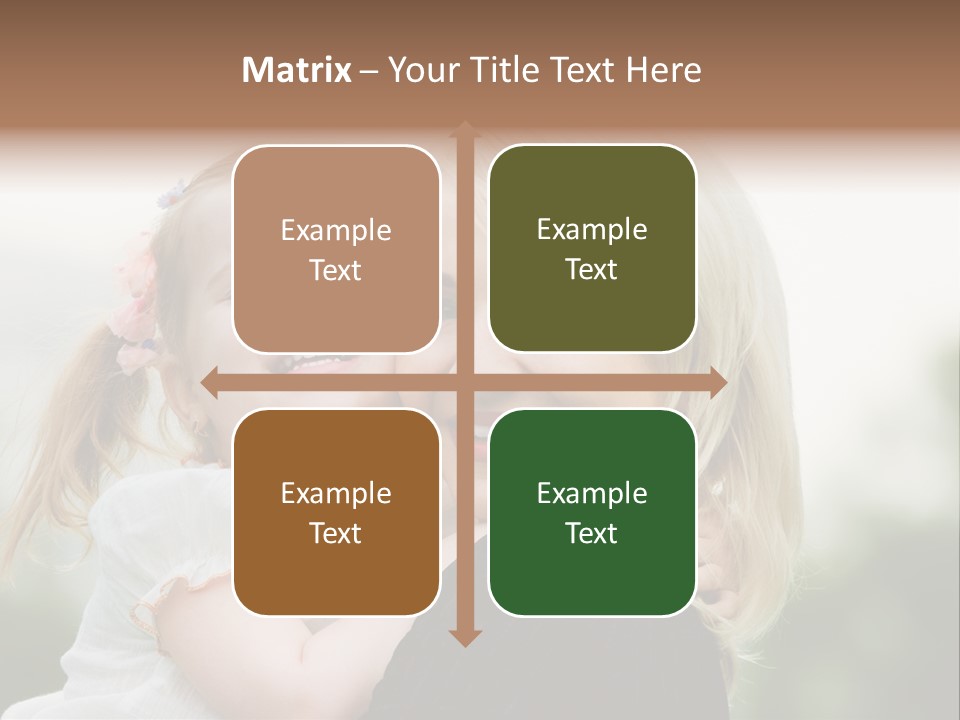 Matrix – Your Title Text Here

Example Text

Example Text

Example Text

Example Text